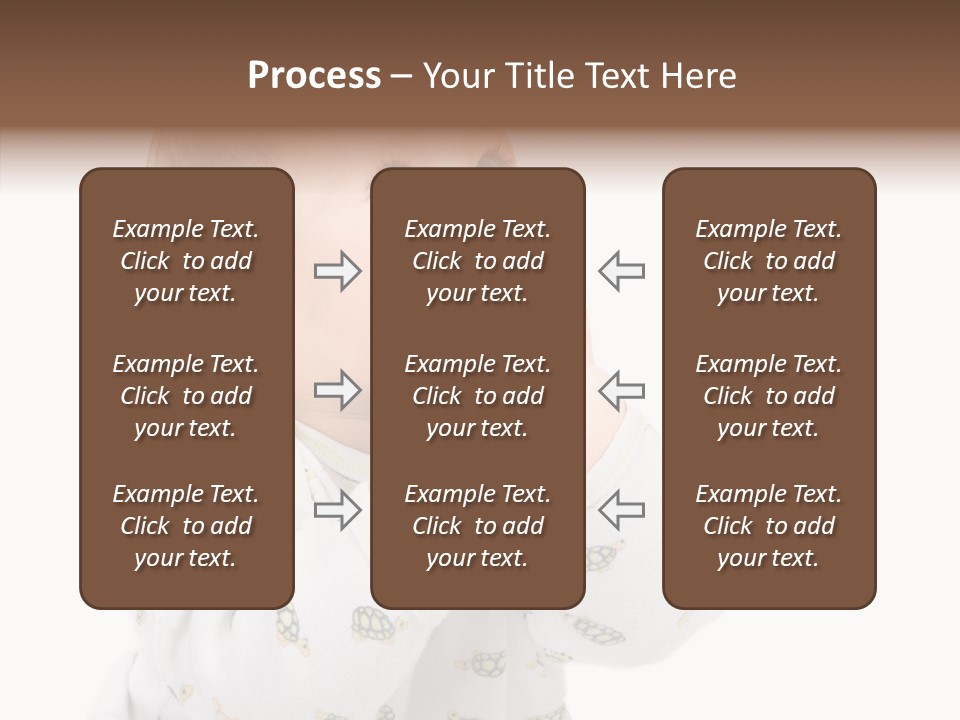 Process – Your Title Text Here

Example Text. Click to add your text.

Example Text. Click to add your text.

Example Text. Click to add your text.

Example Text. Click to add your text.

Example Text. Click to add your text.

Example Text. Click to add your text.

Example Text. Click to add your text.

Example Text. Click to add your text.

Example Text. Click to add your text.